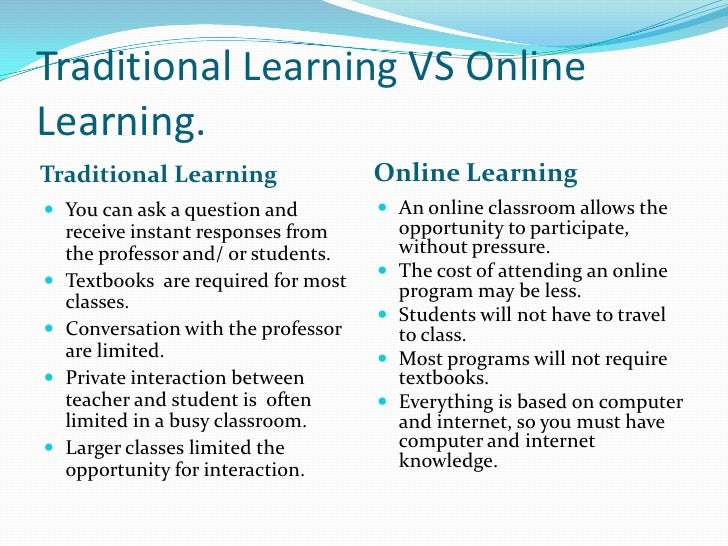 Traditional Learning VS Online Learning.

Traditional Learning

- You can ask a question and receive instant responses from the professor and/ or students.
- Textbooks are required for most classes.
- Conversation with the professor are limited.
- Private interaction between teacher and student is often limited in a busy classroom.
- Larger classes limited the opportunity for interaction.

Online Learning

- An online classroom allows the opportunity to participate, without pressure.
- The cost of attending an online program may be less.
- Students will not have to travel to class.
- Most programs will not require textbooks.
- Everything is based on computer and internet, so you must have computer and internet knowledge.